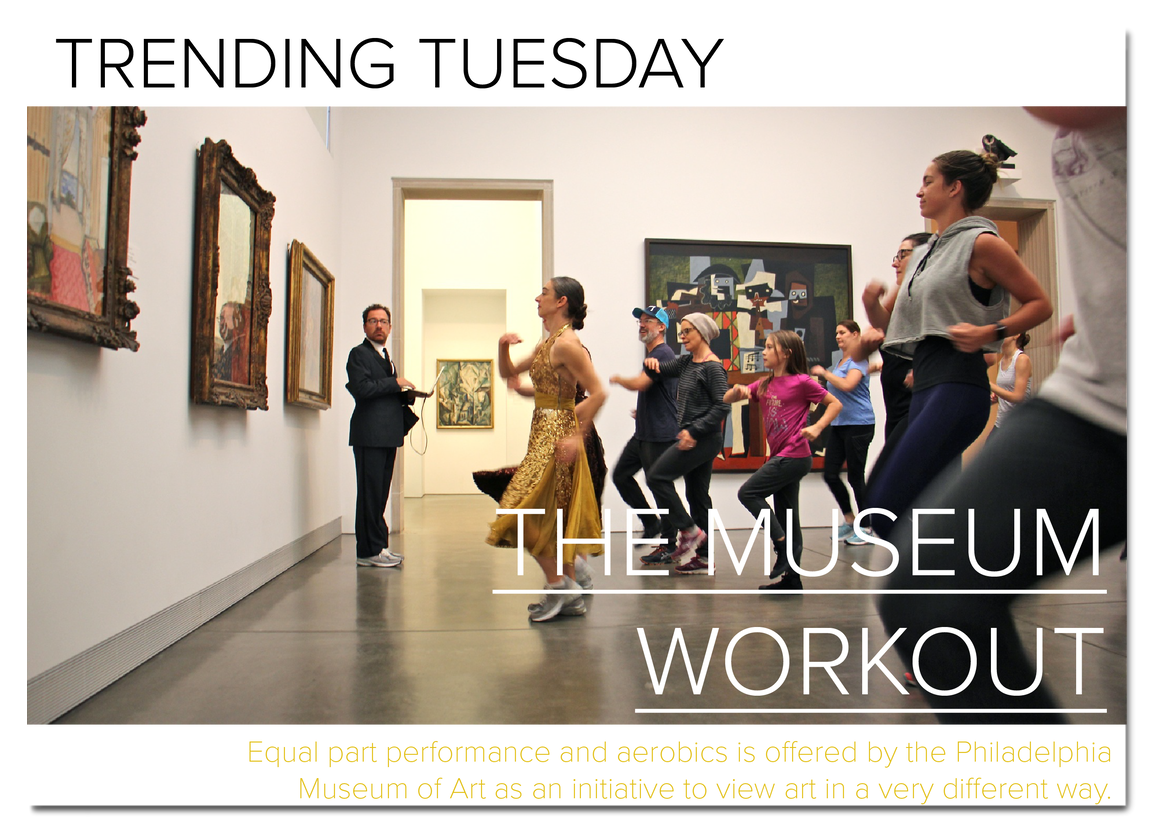 TRENDING TUESDAY

THE MUSEUM WORKOUT

Equal part performance and aerobics is offered by the Philadelphia Museum of Art as an initiative to view art in a very different way.